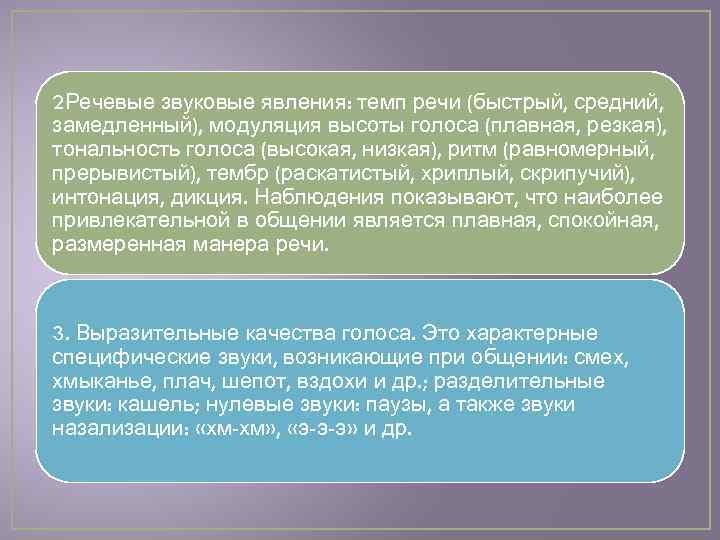 2Речевые звуковые явления: темп речи (быстрый, средний, замедленный), модуляция высоты голоса (плавная, резкая), тональность голоса (высокая, низкая), ритм (равномерный, прерывистый), тембр (раскатистый, хриплый, скрипучий), интонация, дикция. Наблюдения показывают, что наиболее привлекательной в общении является плавная, спокойная, размеренная манера речи.

3. Выразительные качества голоса. Это характерные специфические звуки, возникающие при общении: смех, хмыканье, плач, шепот, вздохи и др.; разделительные звуки: кашель; нулевые звуки: паузы, а также звуки назализации: «хм-хм», «э-э-э» и др.